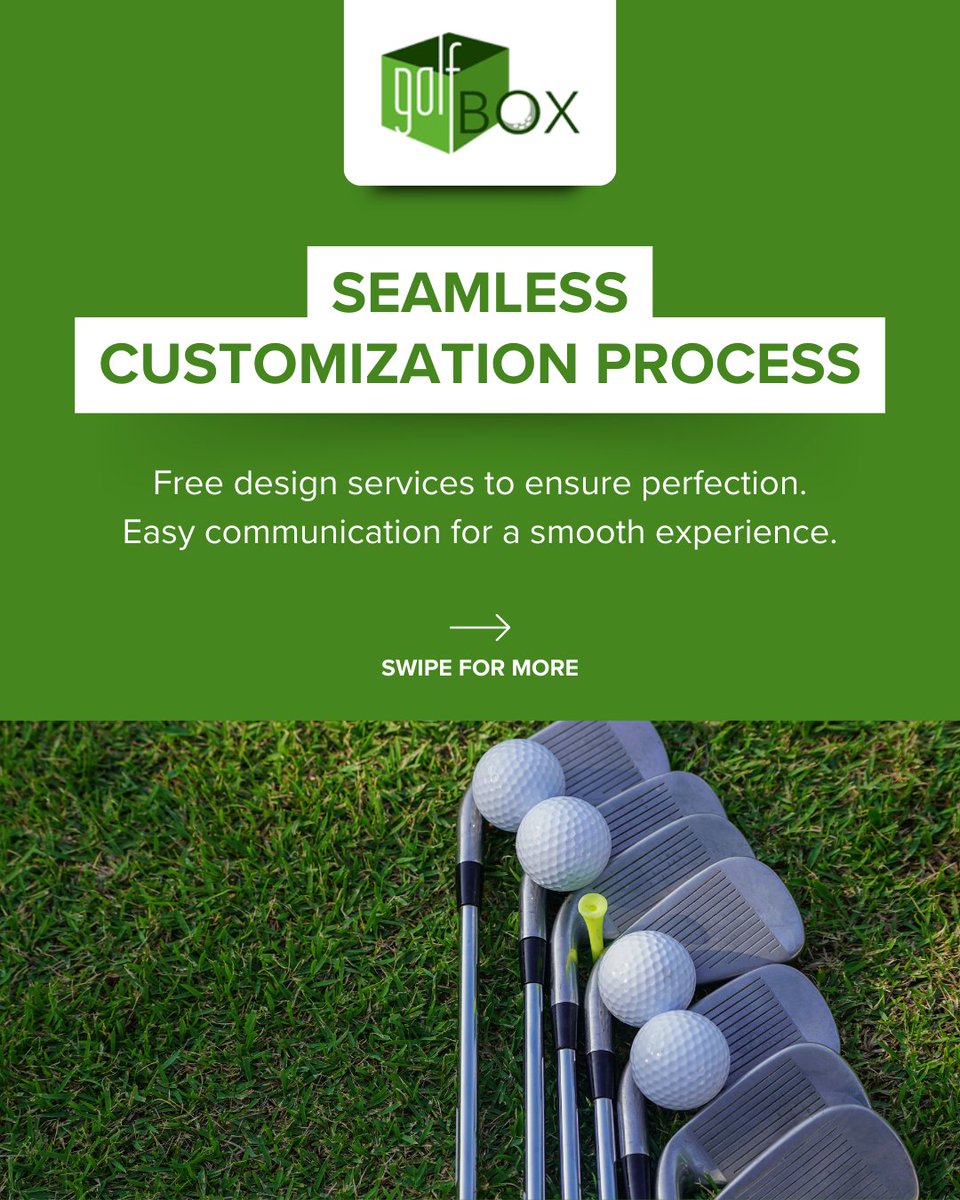 golf BOX

SEAMLESS CUSTOMIZATION PROCESS

Free design services to ensure perfection. Easy communication for a smooth experience.

SWIPE FOR MORE